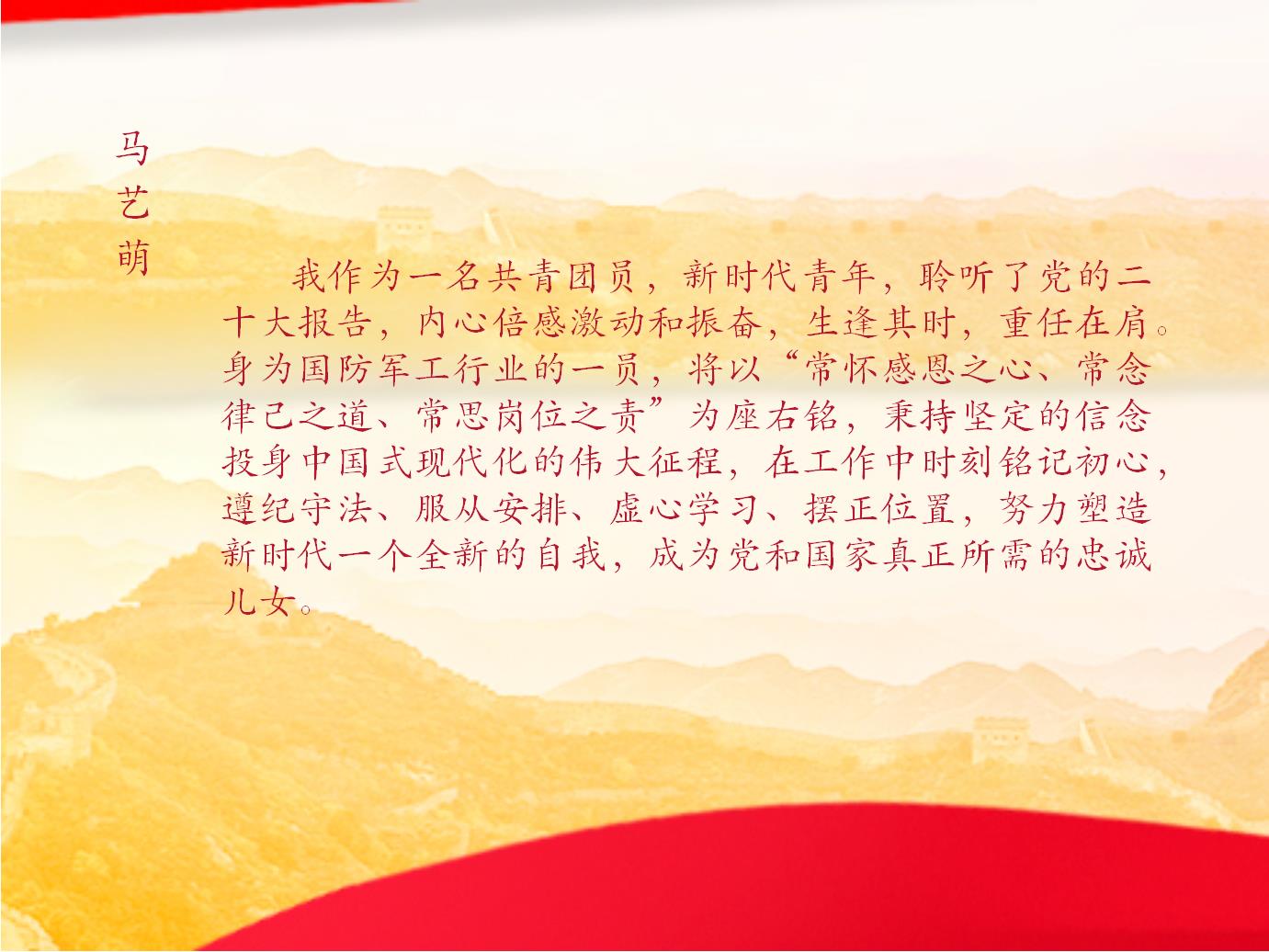 马艺萌

我作为一名共青团员，新时代青年，聆听了党的二十大报告，内心倍感激动和振奋，生逢其时，重任在肩。身为国防军工行业的一员，将以“常怀感恩之心、常念律己之道、常思岗位之责”为座右铭，秉持坚定的信念投身中国式现代化的伟大征程，在工作中时刻铭记初心，遵纪守法、服从安排、虚心学习、摆正位置，努力塑造新时代一个全新的自我，成为党和国家真正所需的忠诚儿女。